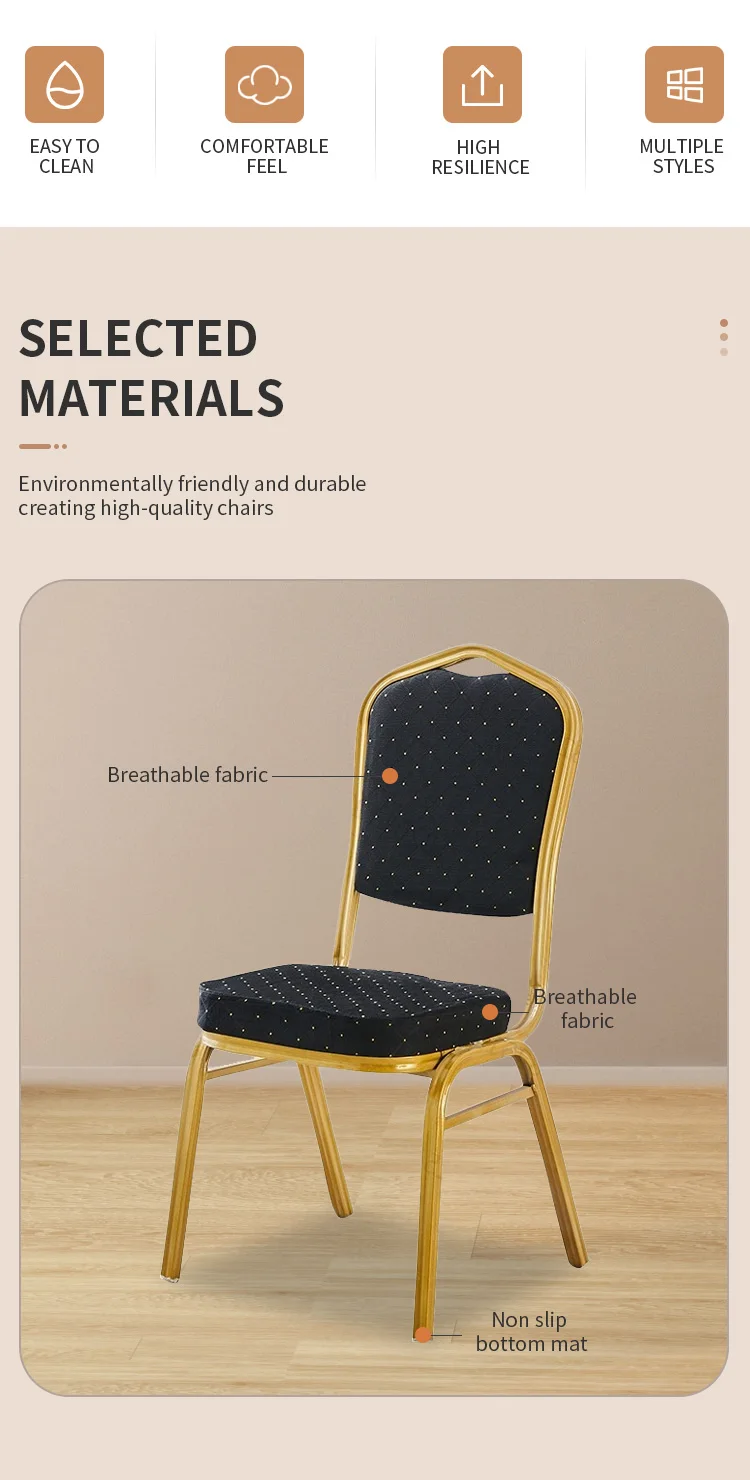 EASY TO CLEAN

COMFORTABLE FEEL

HIGH RESILIENCE

MULTIPLE STYLES

SELECTED MATERIALS

Environmentally friendly and durable creating high-quality chairs

Breathable fabric

Breathable fabric

Non slip bottom mat